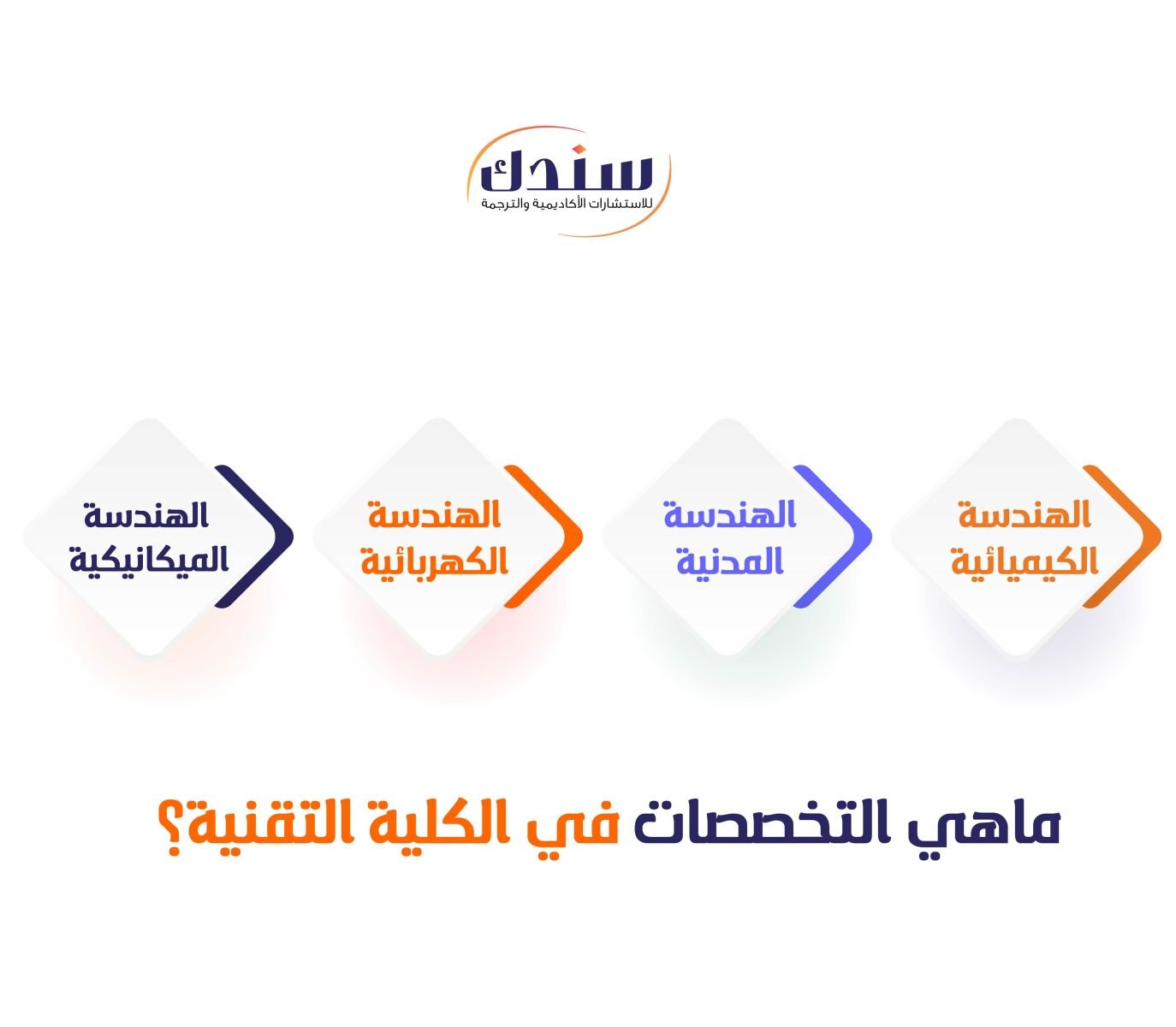 سندك
للاستشارات الأكاديمية والترجمة

الهندسة الكيميائية

الهندسة المدنية

الهندسة الكهربائية

الهندسة الميكانيكية

ماهي التخصصات في الكلية التقنية؟